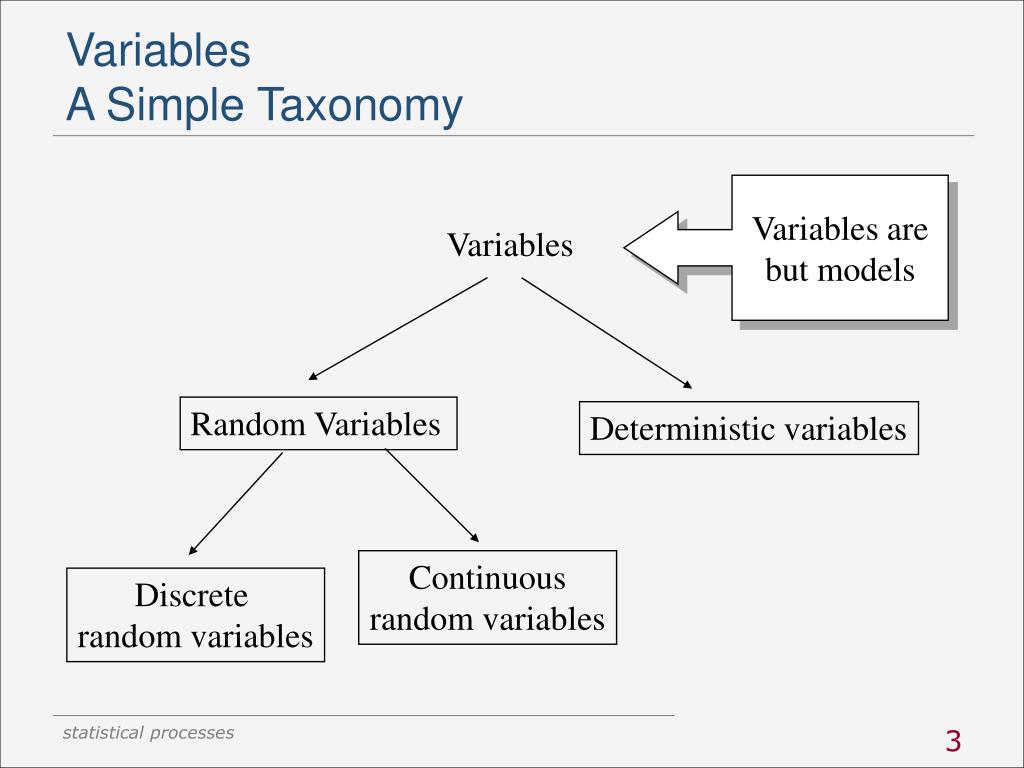 Variables
A Simple Taxonomy

Variables

Variables are but models

Random Variables

Deterministic variables

Discrete random variables

Continuous random variables

statistical processes

3